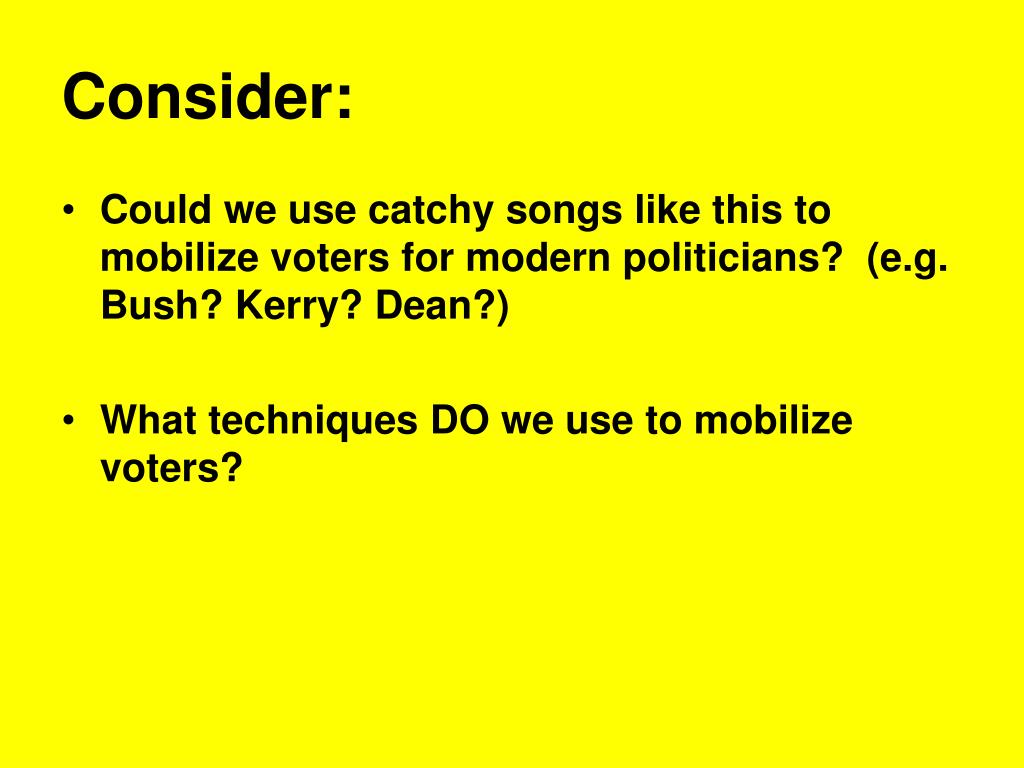 Consider:

• Could we use catchy songs like this to mobilize voters for modern politicians? (e.g. Bush? Kerry? Dean?)

• What techniques DO we use to mobilize voters?